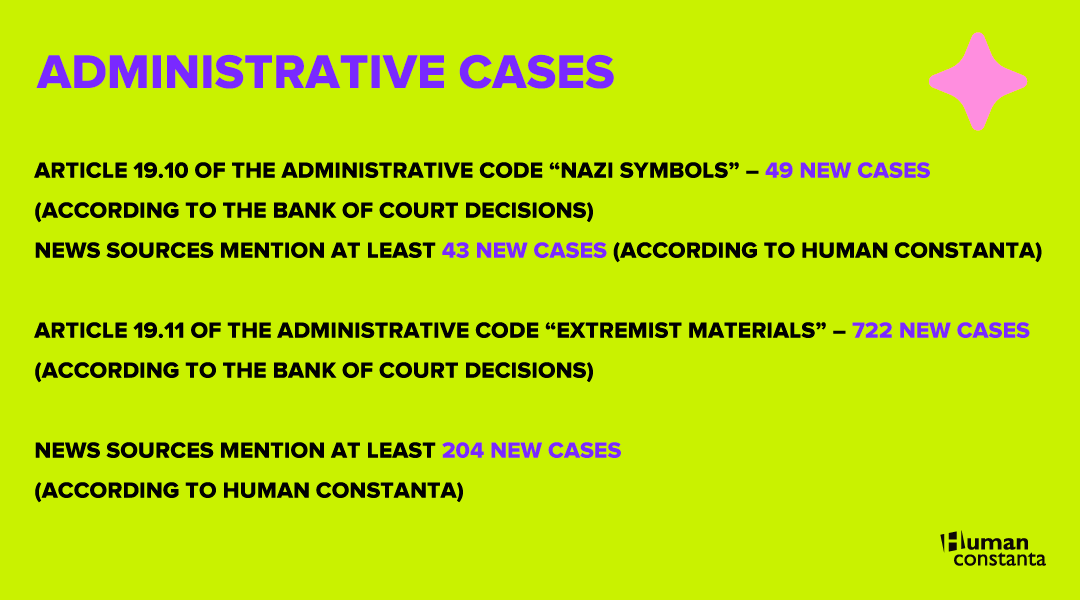 ADMINISTRATIVE CASES

ARTICLE 19.10 OF THE ADMINISTRATIVE CODE “NAZI SYMBOLS” – 49 NEW CASES (ACCORDING TO THE BANK OF COURT DECISIONS)
NEWS SOURCES MENTION AT LEAST 43 NEW CASES (ACCORDING TO HUMAN CONSTANTA)

ARTICLE 19.11 OF THE ADMINISTRATIVE CODE “EXTREMIST MATERIALS” – 722 NEW CASES (ACCORDING TO THE BANK OF COURT DECISIONS)

NEWS SOURCES MENTION AT LEAST 204 NEW CASES
(ACCORDING TO HUMAN CONSTANTA)

Human constanta